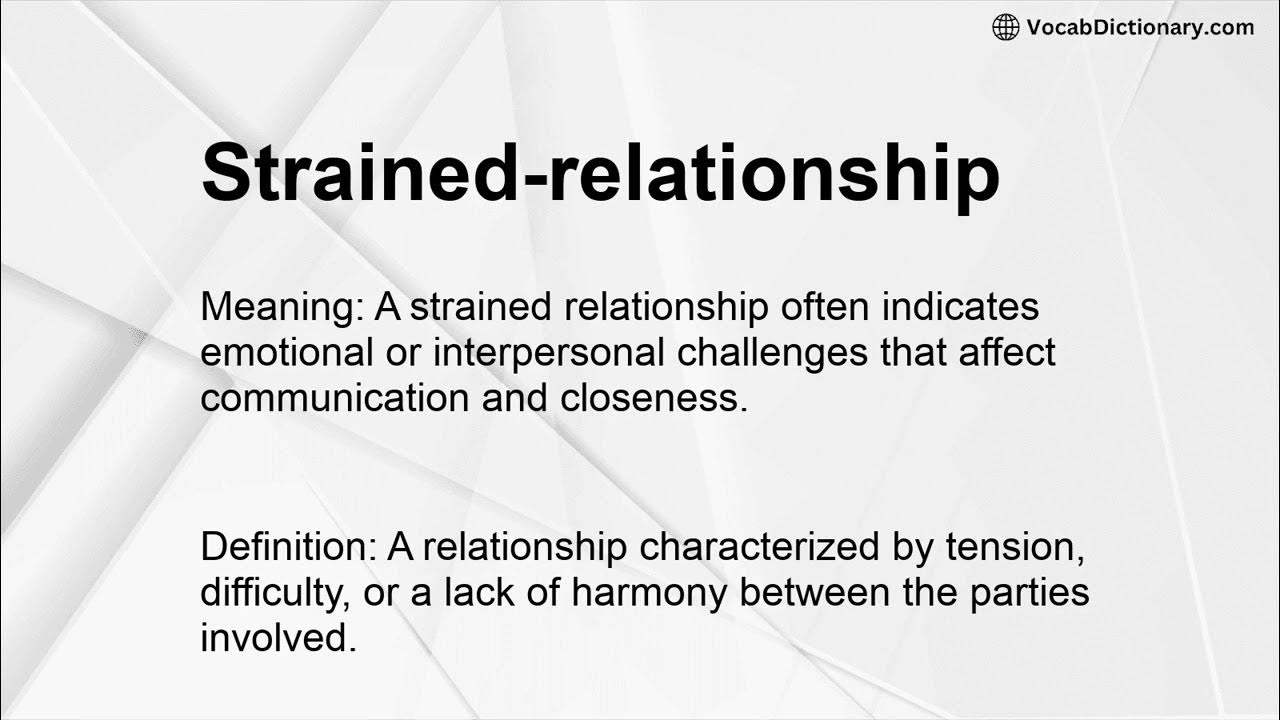 VocabDictionary.com

Strained-relationship

Meaning: A strained relationship often indicates emotional or interpersonal challenges that affect communication and closeness.

Definition: A relationship characterized by tension, difficulty, or a lack of harmony between the parties involved.